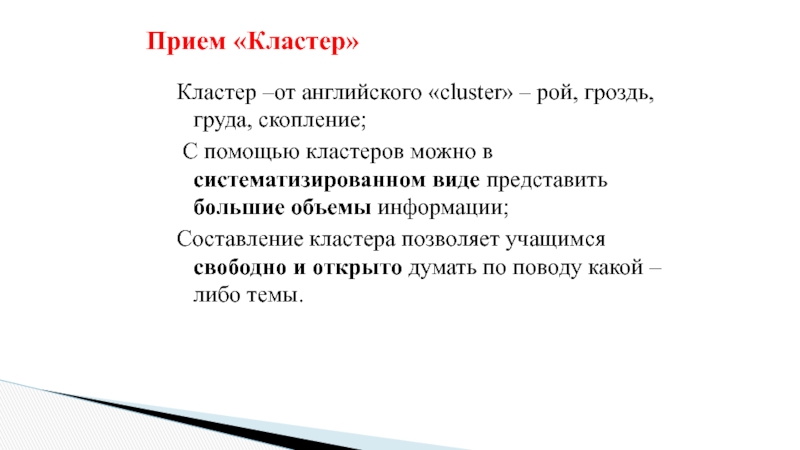 Прием «Кластер»

Кластер –от английского «cluster» – рой, гроздь, груда, скопление;

С помощью кластеров можно в систематизированном виде представить большие объемы информации;

Составление кластера позволяет учащимся свободно и открыто думать по поводу какой – либо темы.